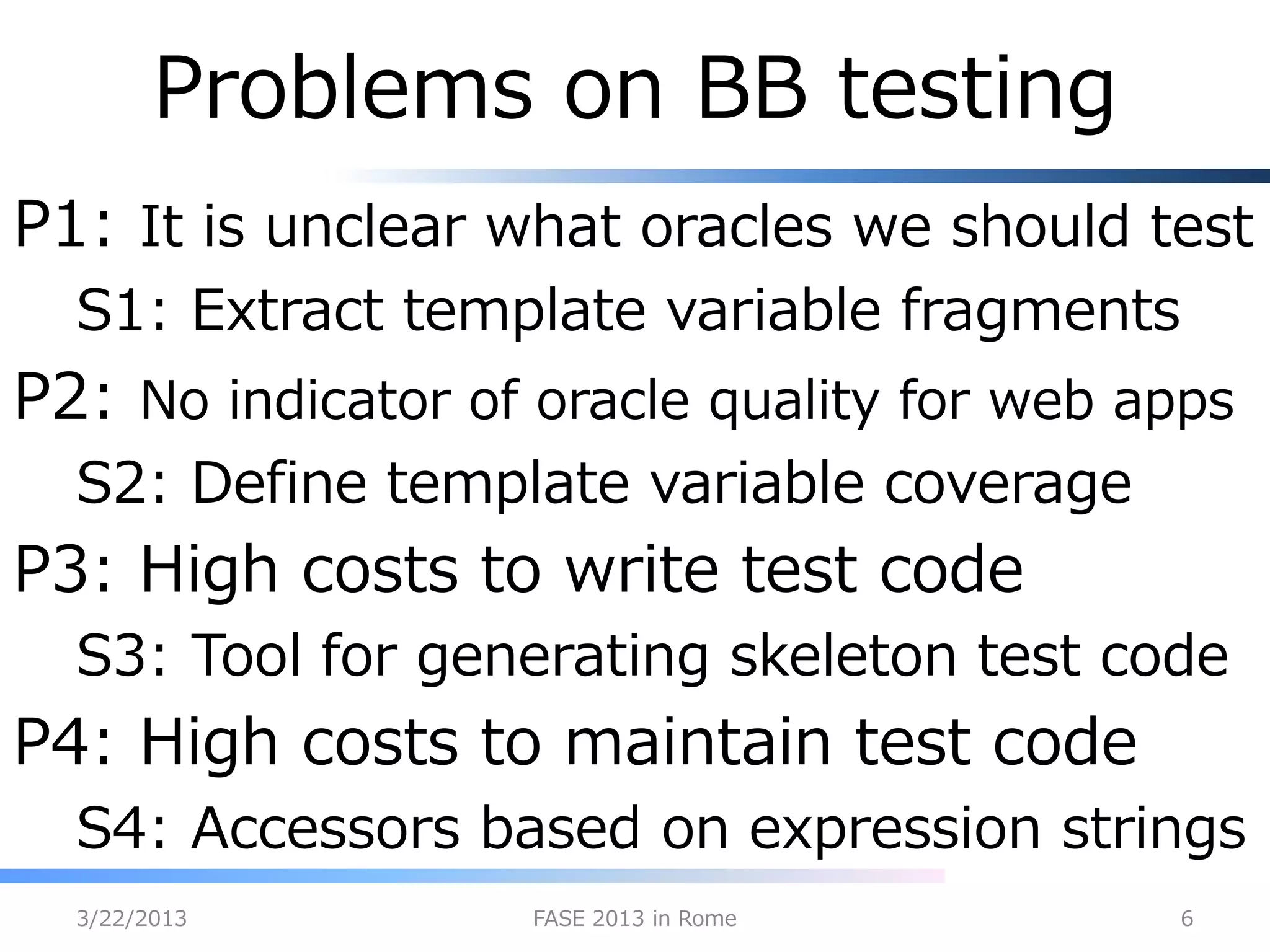 Problems on BB testing

P1: It is unclear what oracles we should test

S1: Extract template variable fragments

P2: No indicator of oracle quality for web apps

S2: Define template variable coverage

P3: High costs to write test code

S3: Tool for generating skeleton test code

P4: High costs to maintain test code

S4: Accessors based on expression strings

3/22/2013 FASE 2013 in Rome 6